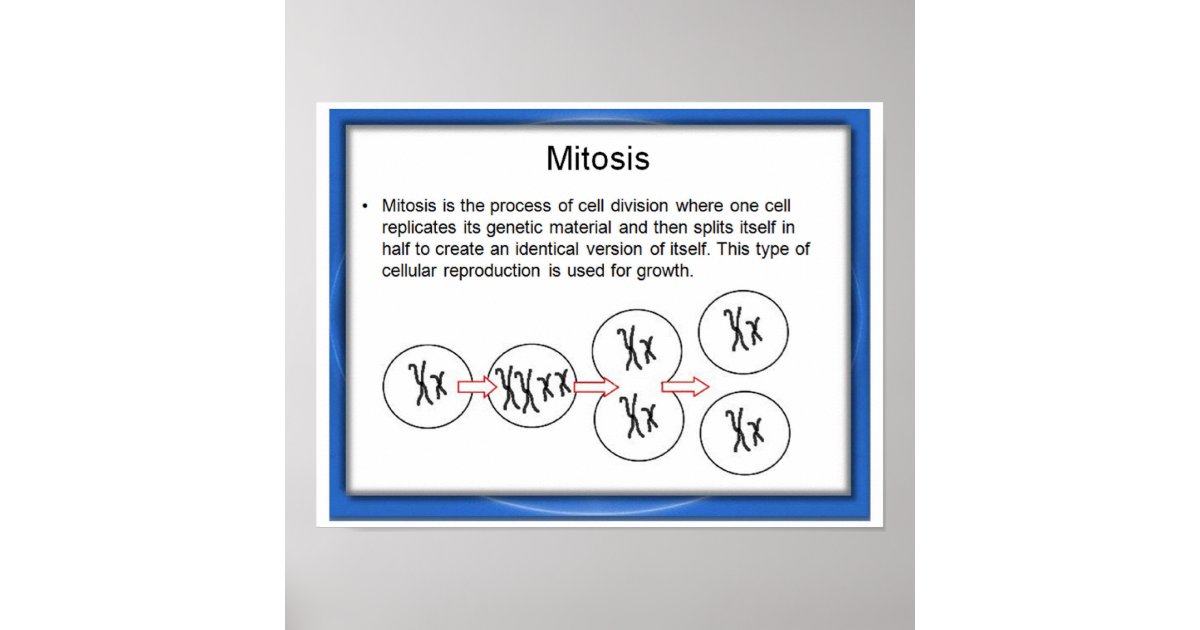 Mitosis

• Mitosis is the process of cell division where one cell replicates its genetic material and then splits itself in half to create an identical version of itself. This type of cellular reproduction is used for growth.